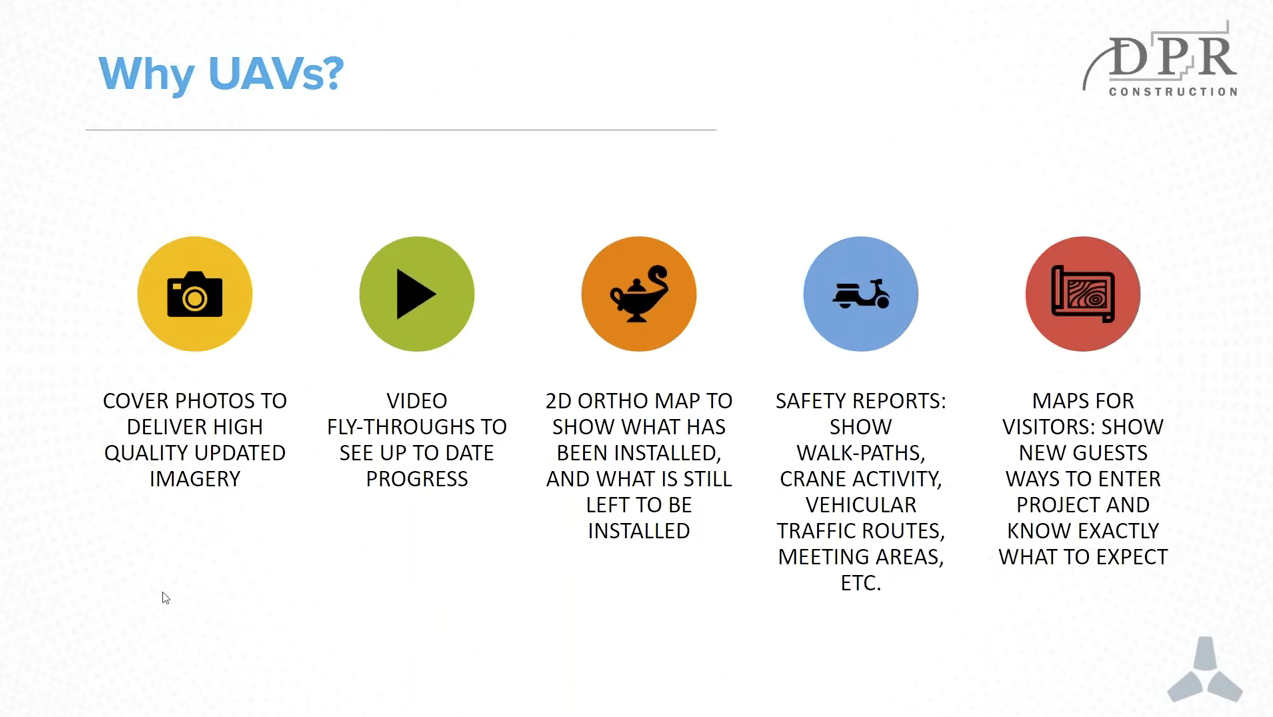 Why UAVs?

DPR CONSTRUCTION

COVER PHOTOS TO DELIVER HIGH QUALITY UPDATED IMAGERY

VIDEO FLY-THROUGHS TO SEE UP TO DATE PROGRESS

2D ORTHO MAP TO SHOW WHAT HAS BEEN INSTALLED, AND WHAT IS STILL LEFT TO BE INSTALLED

SAFETY REPORTS: SHOW WALK-PATHS, CRANE ACTIVITY, VEHICULAR TRAFFIC ROUTES, MEETING AREAS, ETC.

MAPS FOR VISITORS: SHOW NEW GUESTS WAYS TO ENTER PROJECT AND KNOW EXACTLY WHAT TO EXPECT